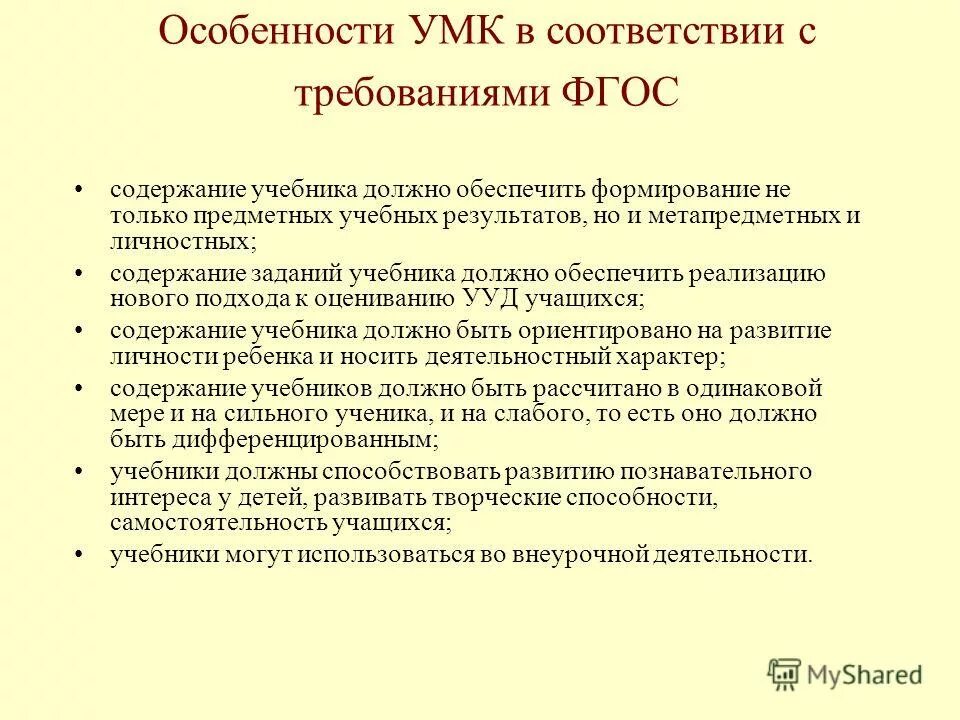 Особенности УМК в соответствии с требованиями ФГОС

• содержание учебника должно обеспечить формирование не только предметных учебных результатов, но и метапредметных и личностных;
• содержание заданий учебника должно обеспечить реализацию нового подхода к оцениванию УУД учащихся;
• содержание учебника должно быть ориентировано на развитие личности ребенка и носить деятельностный характер;
• содержание учебников должно быть рассчитано в одинаковой мере и на сильного ученика, и на слабого, то есть оно должно быть дифференцированным;
• учебники должны способствовать развитию познавательного интереса у детей, развивать творческие способности, самостоятельность учащихся;
• учебники могут использоваться во внеурочной деятельности.

MyShared